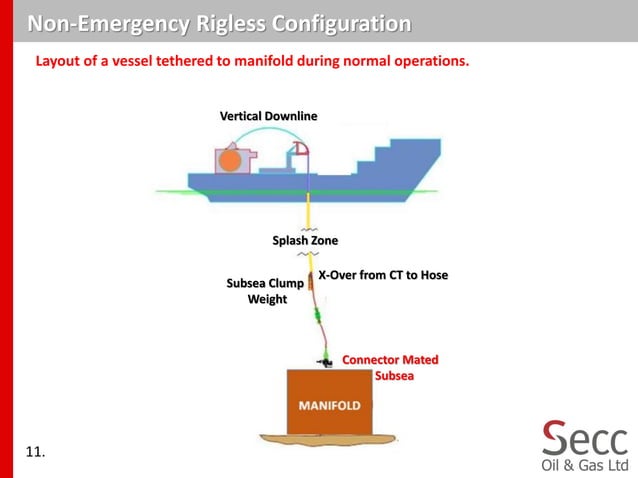 Non-Emergency Rigless Configuration

Layout of a vessel tethered to manifold during normal operations.

Vertical Downline

Splash Zone

Subsea Clump Weight

X-Over from CT to Hose

Connector Mated Subsea

MANIFOLD

11.

Secc
Oil & Gas Ltd